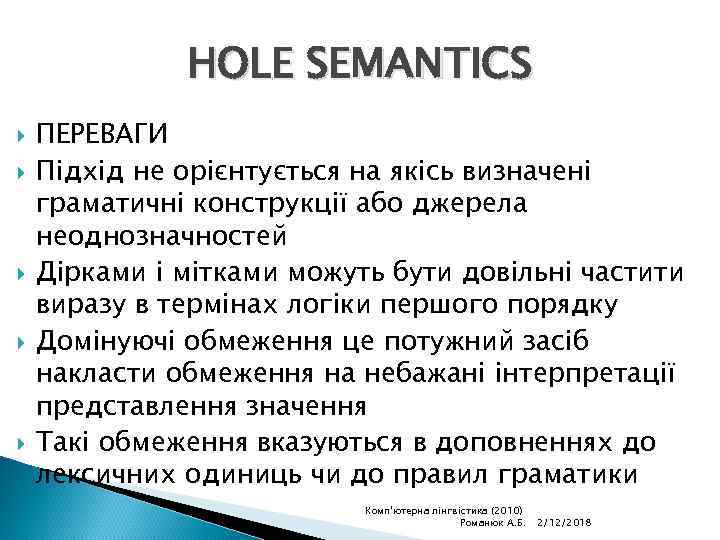 HOLE SEMANTICS

ПЕРЕВАГИ

Підхід не орієнтується на якісь визначені граматичні конструкції або джерела неоднозначностей

Дірками і мітками можуть бути довільні частити виразу в термінах логіки першого порядку

Домінуючі обмеження це потужний засіб накласти обмеження на небажані інтерпретації представлення значення

Такі обмеження вказуються в доповненнях до лексичних одиниць чи до правил граматики

Комп'ютерна лінгвістика (2010)
Романюк А.Б. 2/12/2018